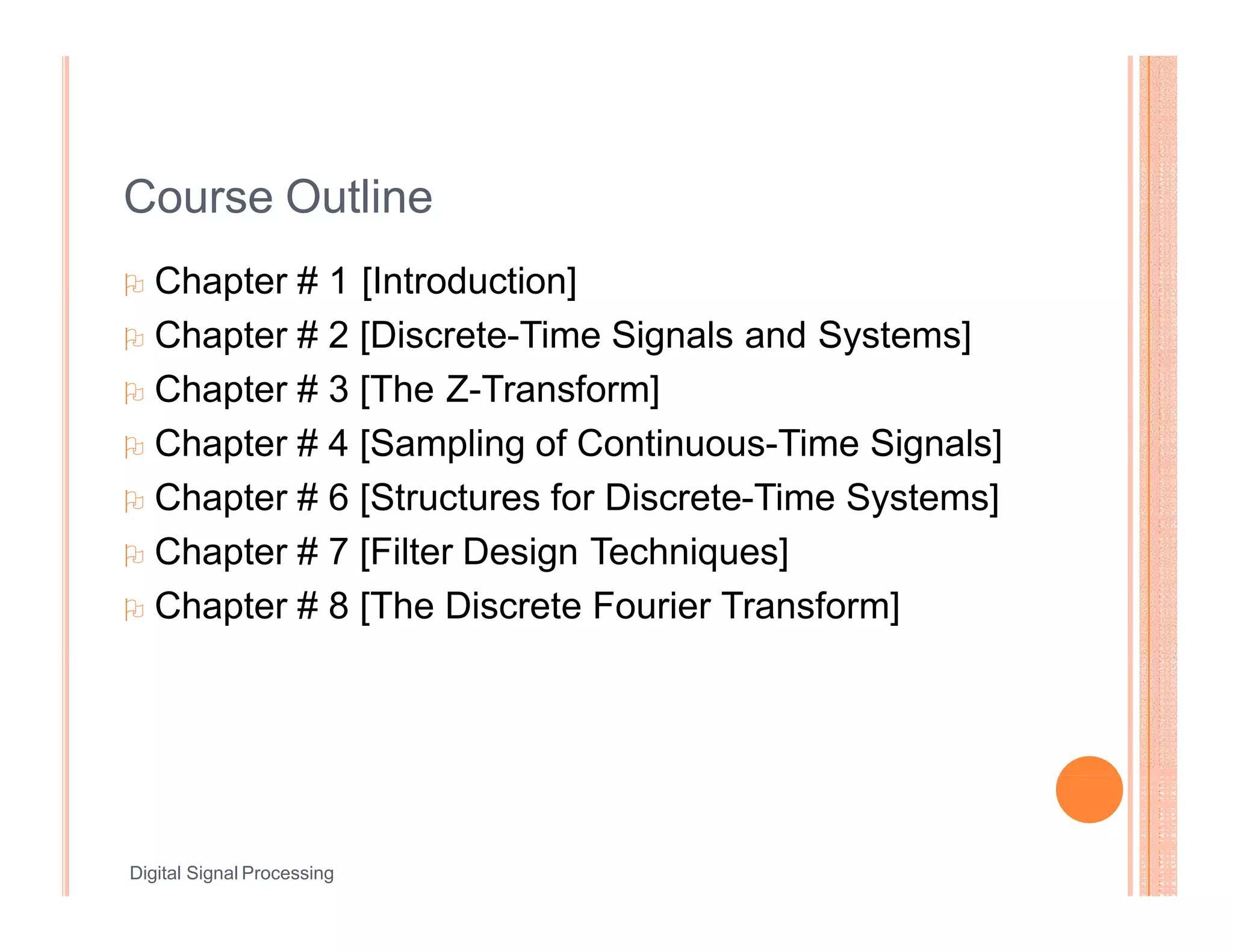 Course Outline

Chapter # 1 [Introduction]
Chapter # 2 [Discrete-Time Signals and Systems]
Chapter # 3 [The Z-Transform]
Chapter # 4 [Sampling of Continuous-Time Signals]
Chapter # 6 [Structures for Discrete-Time Systems]
Chapter # 7 [Filter Design Techniques]
Chapter # 8 [The Discrete Fourier Transform]

Digital Signal Processing